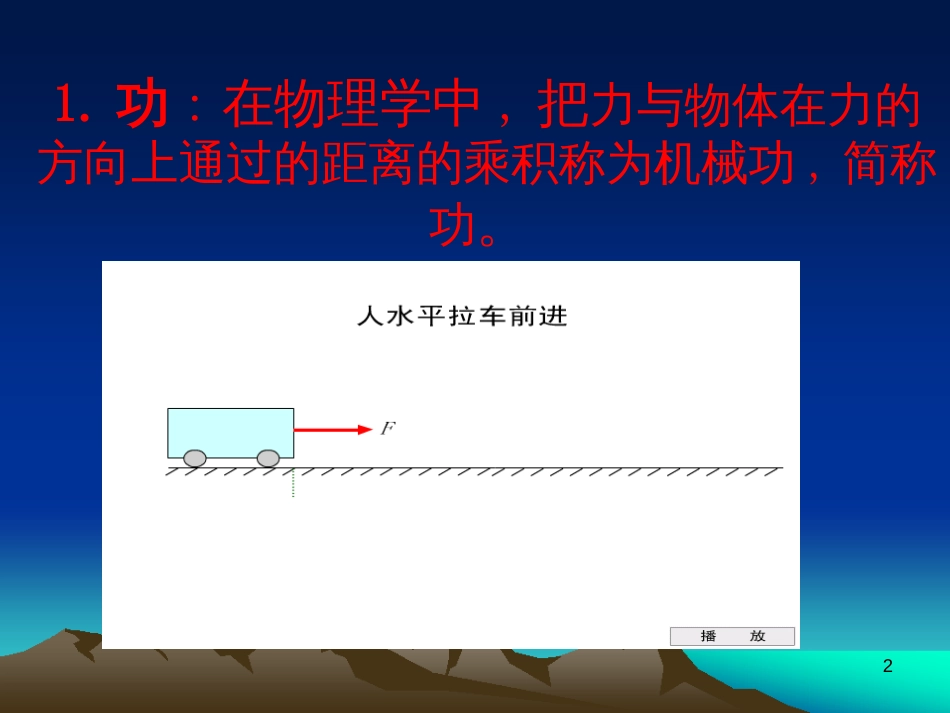 1. 功：在物理学中，把力与物体在力的方向上通过的距离的乘积称为机械功，简称功。

人水平拉车前进

$F$

播　放

2